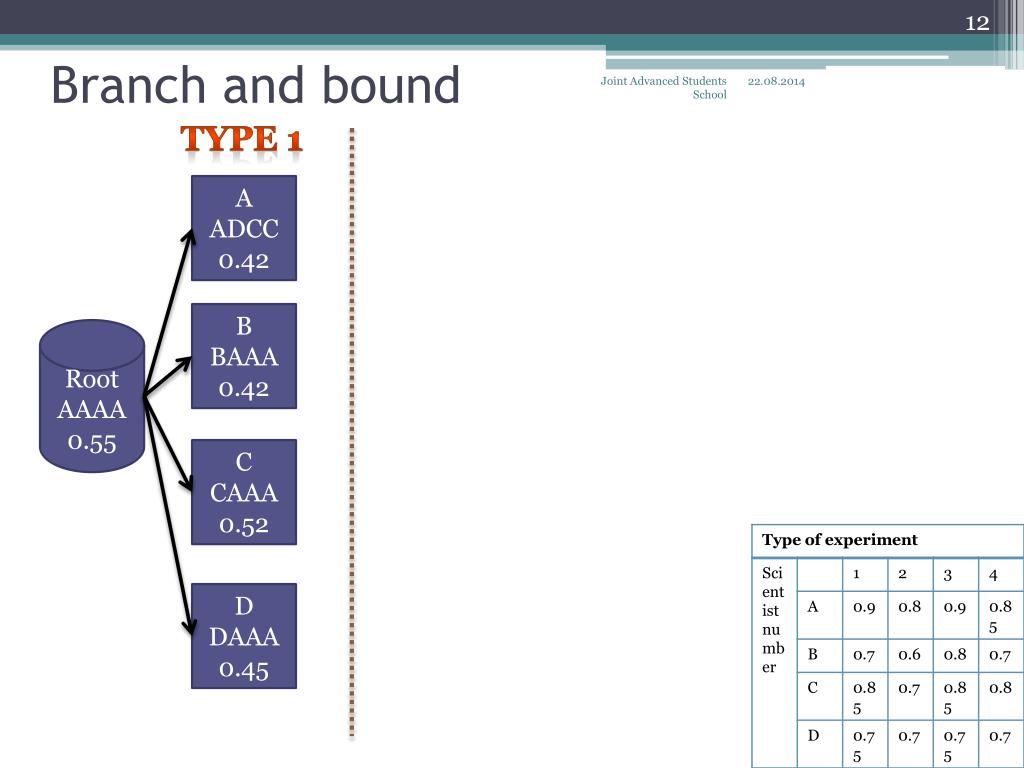 12

Branch and bound

Joint Advanced Students School

22.08.2014

TYPE 1

Root AAAA 0.55

A ADCC 0.42

B BAAA 0.42

C CAAA 0.52

D DAAA 0.45

| Type of experiment | | | | | |
|---|---|---|---|---|---|
| Scientist number | | 1 | 2 | 3 | 4 |
| | A | 0.9 | 0.8 | 0.9 | 0.85 |
| | B | 0.7 | 0.6 | 0.8 | 0.7 |
| | C | 0.85 | 0.7 | 0.85 | 0.8 |
| | D | 0.75 | 0.7 | 0.75 | 0.7 |